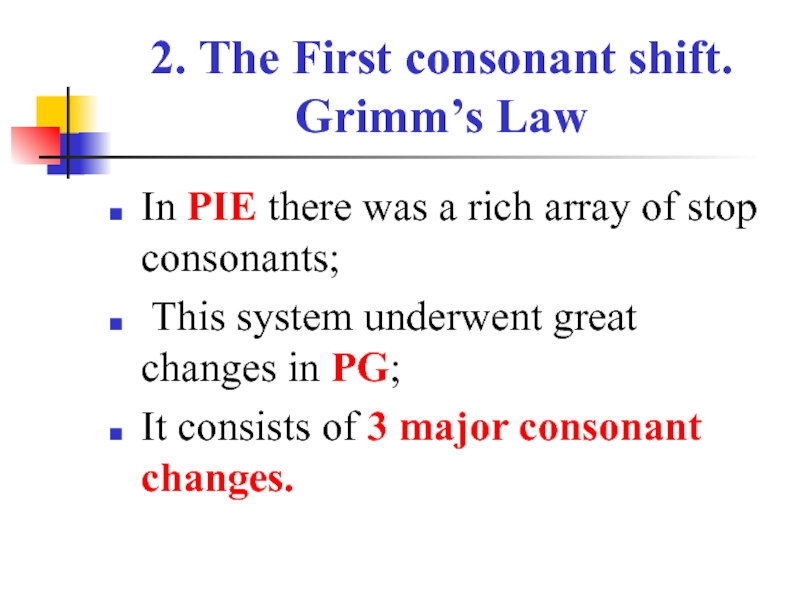 2. The First consonant shift. Grimm’s Law

In PIE there was a rich array of stop consonants;

This system underwent great changes in PG;

It consists of 3 major consonant changes.